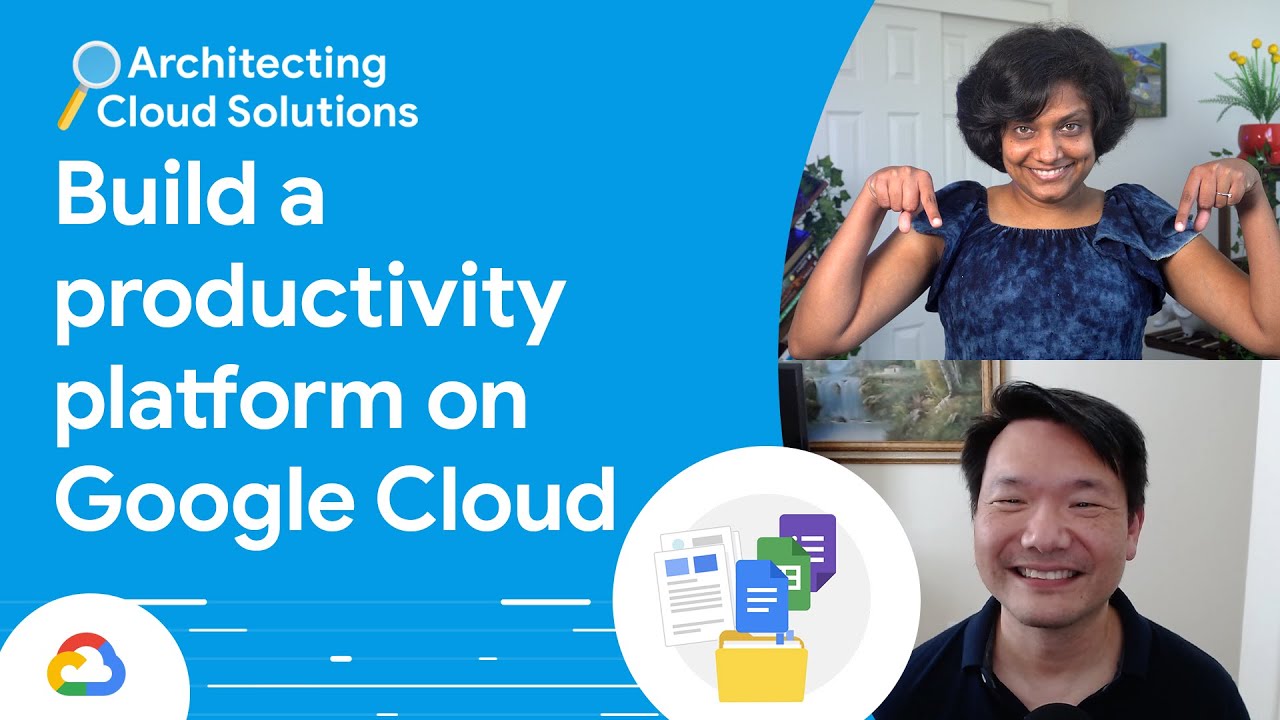 Architecting Cloud Solutions

Build a productivity platform on Google Cloud